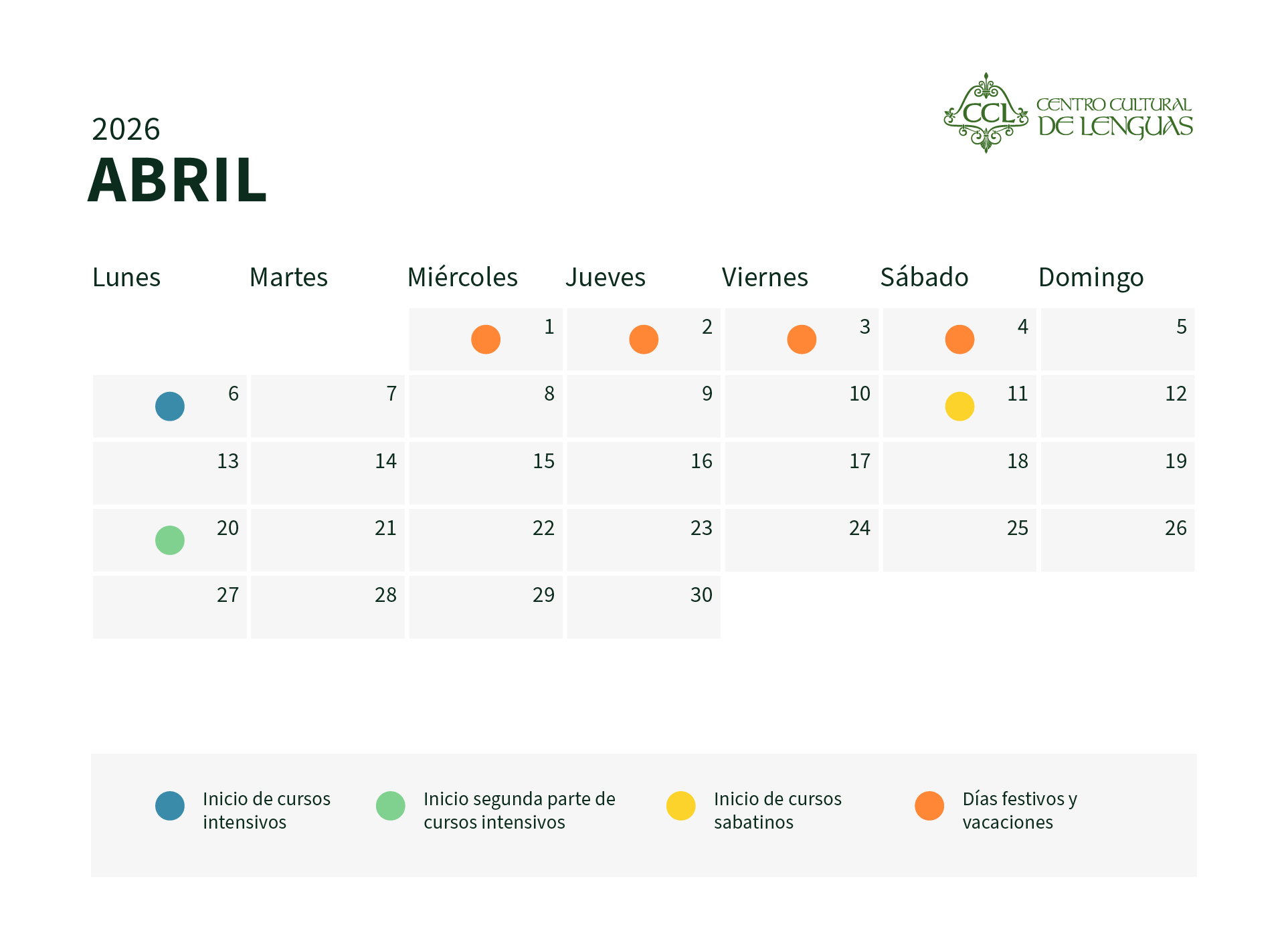 2026
ABRIL

CCL CENTRO CULTURAL DE LENGUAS

| Lunes | Martes | Miércoles | Jueves | Viernes | Sábado | Domingo |
|---|---|---|---|---|---|---|
| | | 1 | 2 | 3 | 4 | 5 |
| 6 | 7 | 8 | 9 | 10 | 11 | 12 |
| 13 | 14 | 15 | 16 | 17 | 18 | 19 |
| 20 | 21 | 22 | 23 | 24 | 25 | 26 |
| 27 | 28 | 29 | 30 | | | |

Inicio de cursos intensivos

Inicio segunda parte de cursos intensivos

Inicio de cursos sabatinos

Días festivos y vacaciones